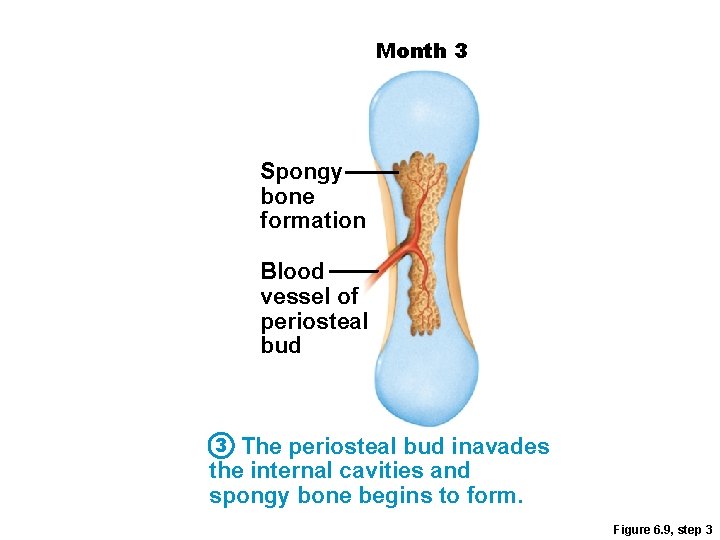 Month 3

Spongy bone formation

Blood vessel of periosteal bud

3 The periosteal bud inavades the internal cavities and spongy bone begins to form.

Figure 6.9, step 3